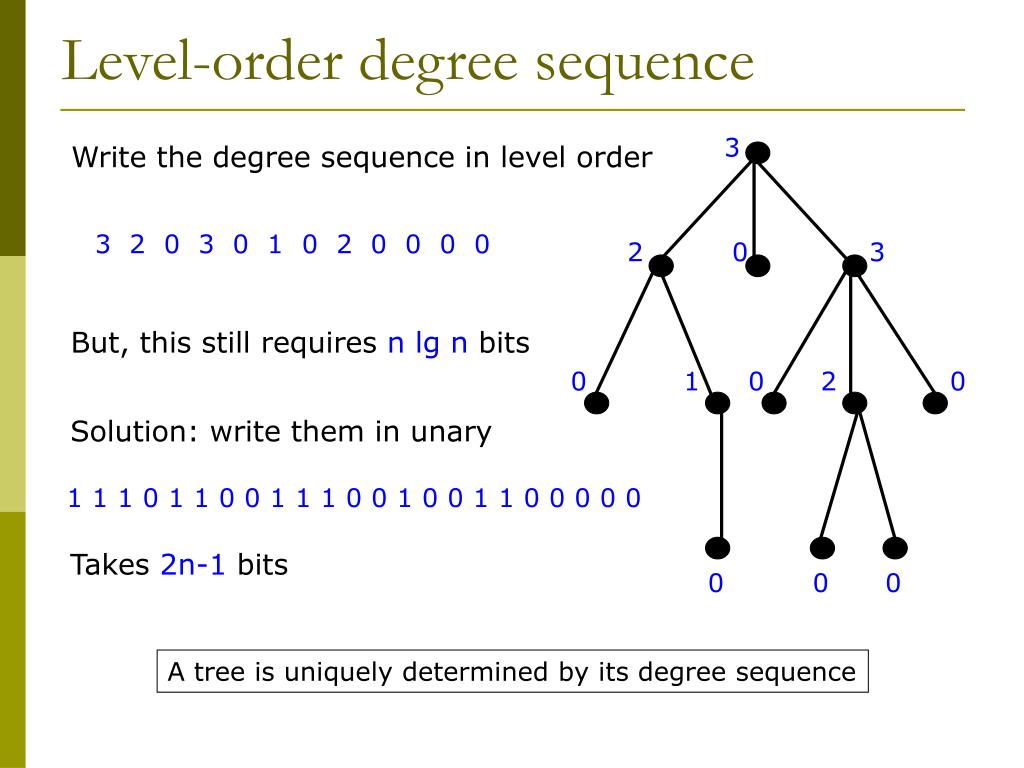 Level-order degree sequence

Write the degree sequence in level order

3 2 0 3 0 1 0 2 0 0 0 0

But, this still requires n lg n bits

Solution: write them in unary

1 1 1 0 1 1 0 0 1 1 1 0 0 1 0 0 1 1 0 0 0 0 0

Takes 2n-1 bits

3

2 0 3

0 1 0 2 0

0 0 0

A tree is uniquely determined by its degree sequence